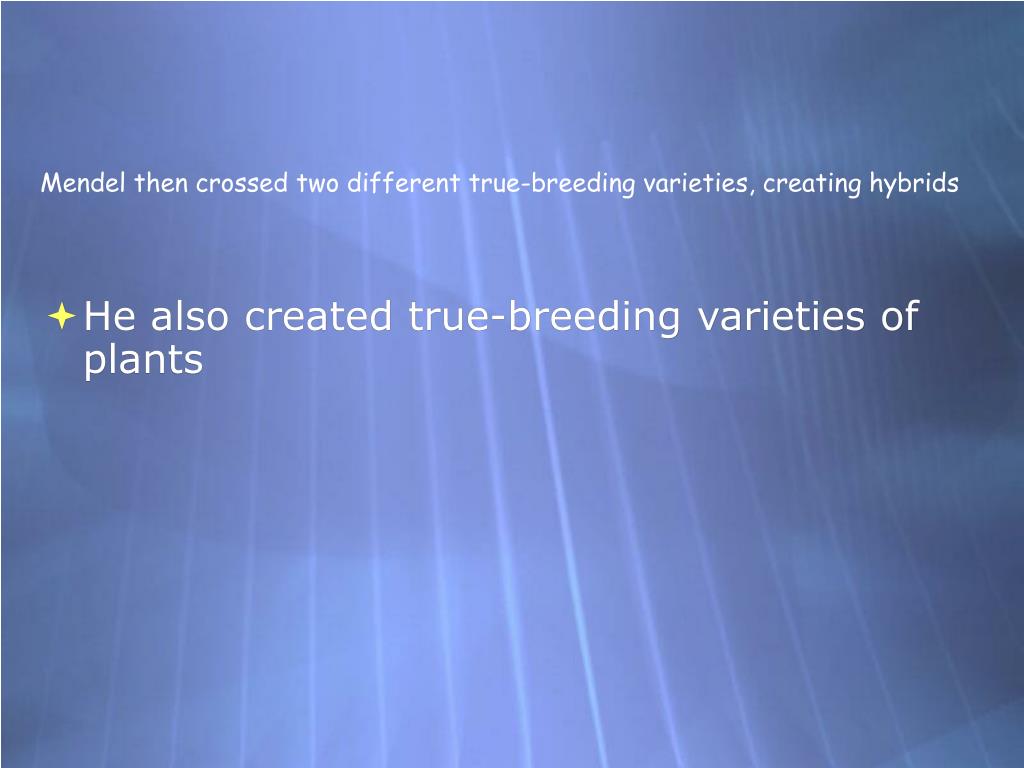 Mendel then crossed two different true-breeding varieties, creating hybrids

He also created true-breeding varieties of plants